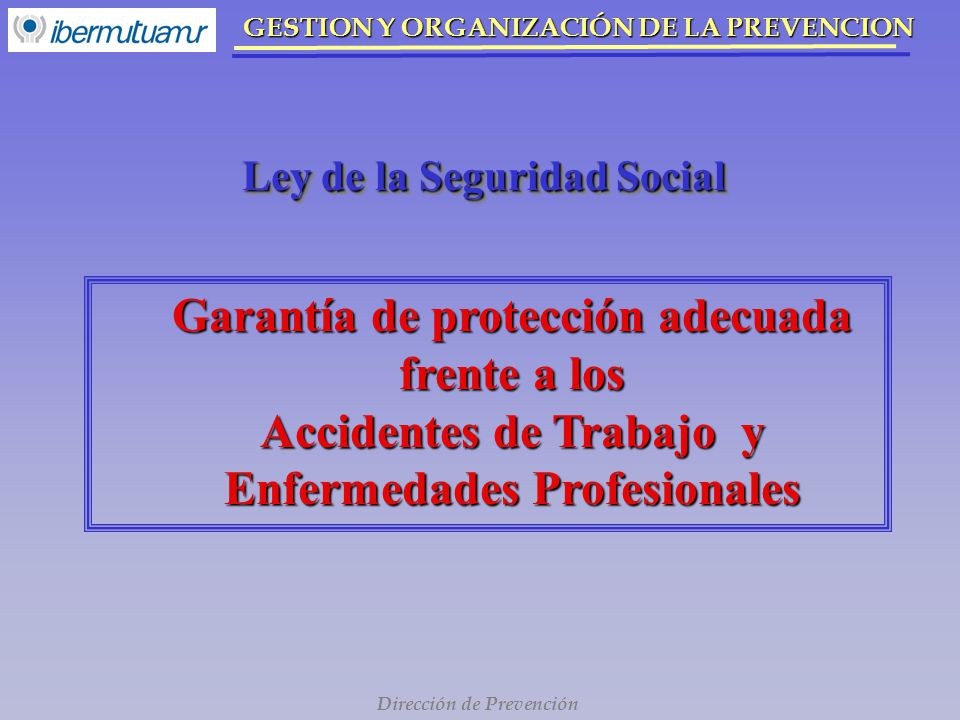 ibermutuamur

GESTION Y ORGANIZACIÓN DE LA PREVENCION

Ley de la Seguridad Social

Garantía de protección adecuada frente a los Accidentes de Trabajo y Enfermedades Profesionales

Dirección de Prevención